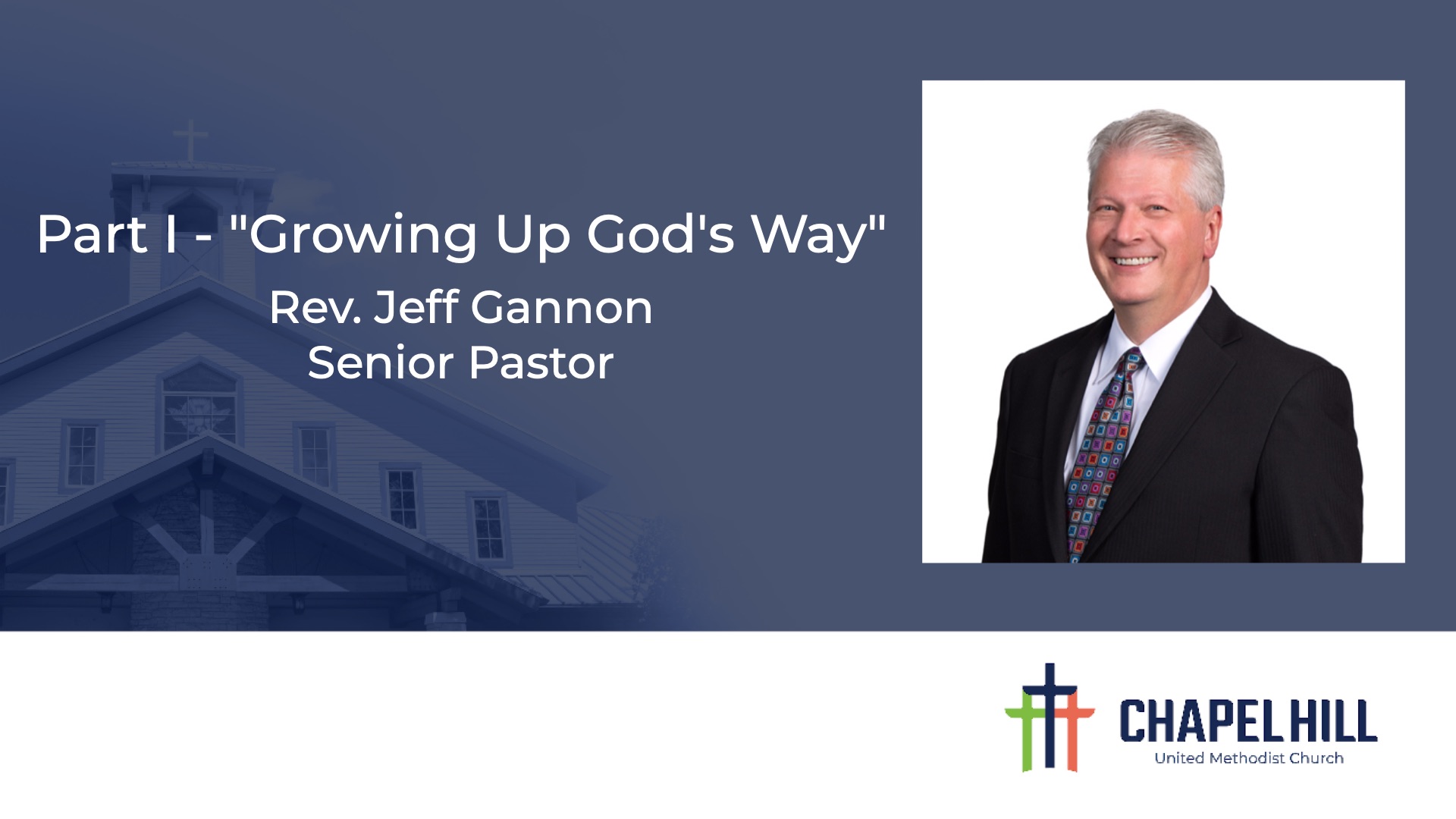 Part I - "Growing Up God's Way"

Rev. Jeff Gannon
Senior Pastor

CHAPEL HILL
United Methodist Church